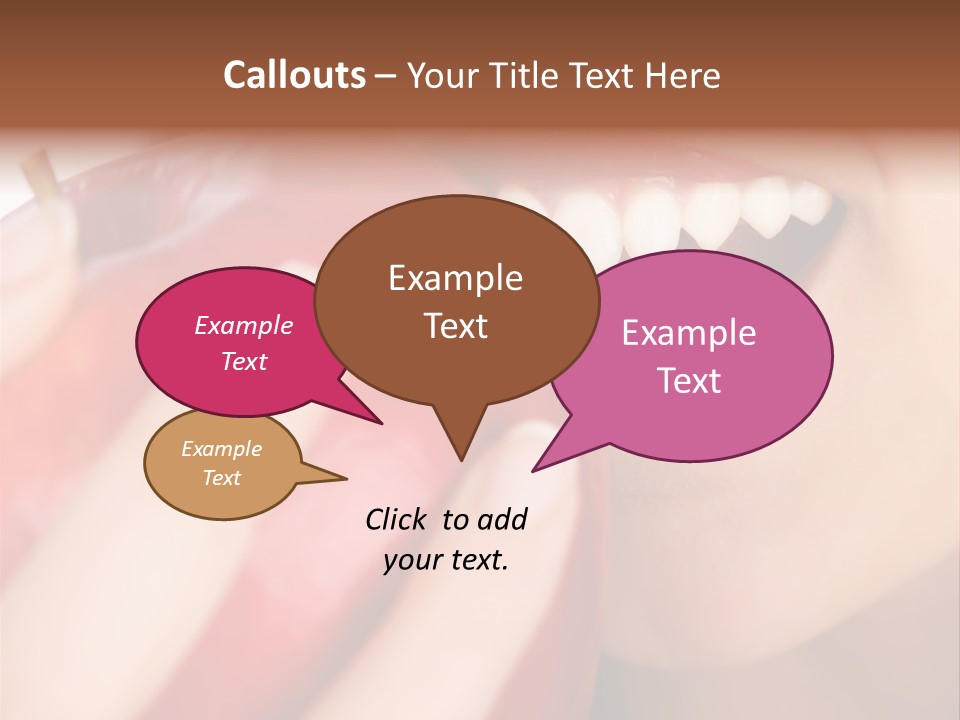 Callouts – Your Title Text Here

Example Text

Example Text

Example Text

Example Text

Click to add your text.